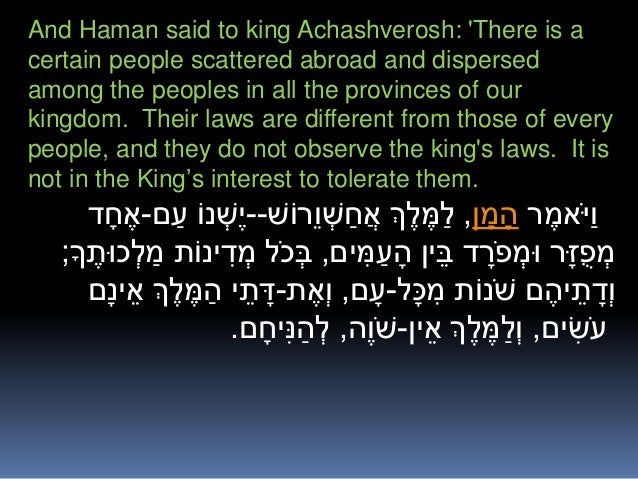 And Haman said to king Achashverosh: 'There is a certain people scattered abroad and dispersed among the peoples in all the provinces of our kingdom. Their laws are different from those of every people, and they do not observe the king's laws. It is not in the King's interest to tolerate them.

וַיֹּאמֶר הָמָן, לַמֶּלֶךְ אֲחַשְׁוֵרוֹשׁ--יֶשְׁנוֹ עַם-אֶחָד מְפֻזָּר וּמְפֹרָד בֵּין הָעַמִּים, בְּכֹל מְדִינוֹת מַלְכוּתֶךָ; וְדָתֵיהֶם שֹׁנוֹת מִכָּל-עָם, וְאֶת-דָּתֵי הַמֶּלֶךְ אֵינָם עֹשִׂים, וְלַמֶּלֶךְ אֵין-שֹׁוֶה, לְהַנִּיחָם.